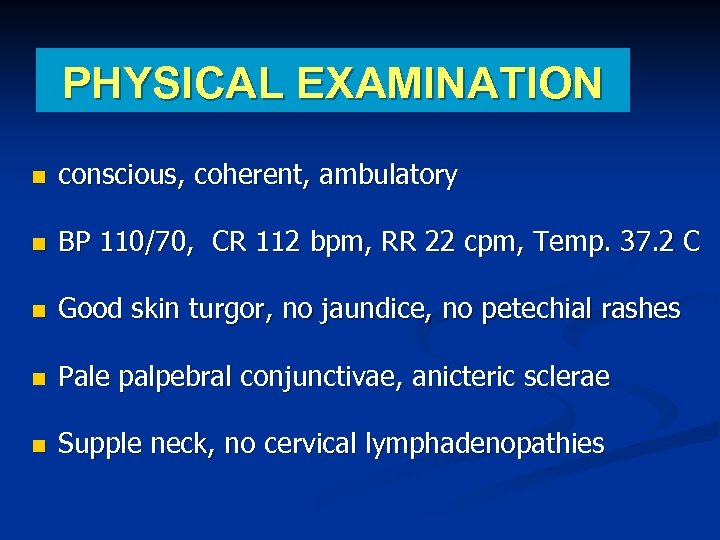 PHYSICAL EXAMINATION

- conscious, coherent, ambulatory
- BP 110/70, CR 112 bpm, RR 22 cpm, Temp. 37.2 C
- Good skin turgor, no jaundice, no petechial rashes
- Pale palpebral conjunctivae, anicteric sclerae
- Supple neck, no cervical lymphadenopathies